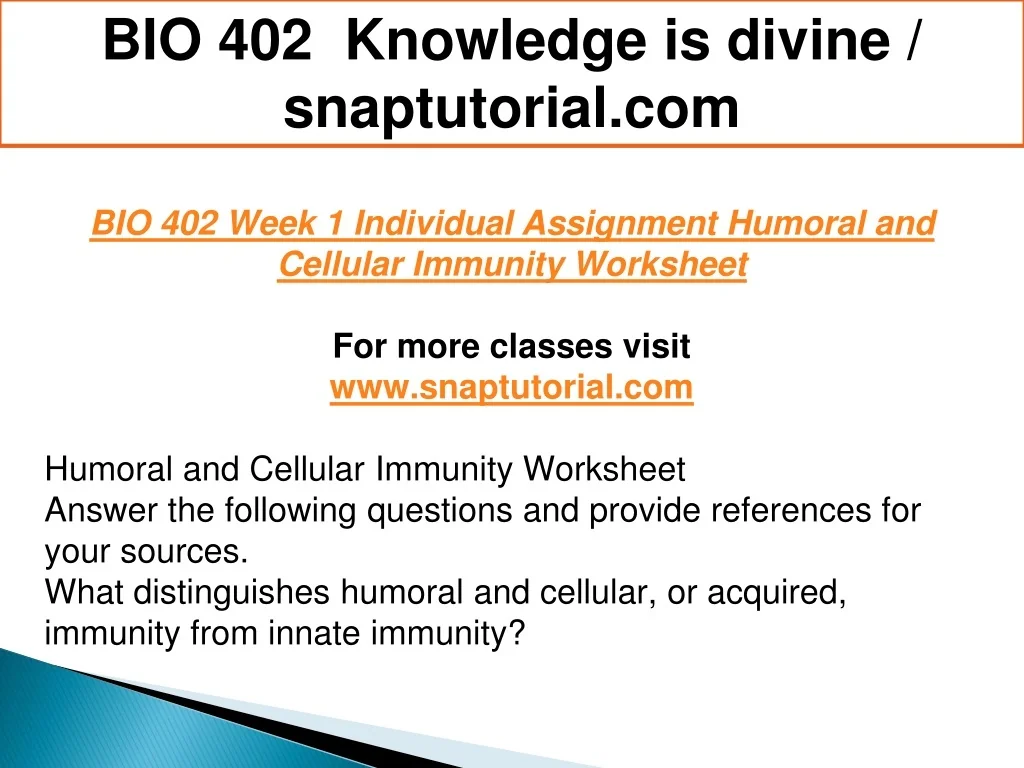 BIO 402 Knowledge is divine / snaptutorial.com

BIO 402 Week 1 Individual Assignment Humoral and Cellular Immunity Worksheet

For more classes visit
www.snaptutorial.com

Humoral and Cellular Immunity Worksheet
Answer the following questions and provide references for your sources.
What distinguishes humoral and cellular, or acquired, immunity from innate immunity?